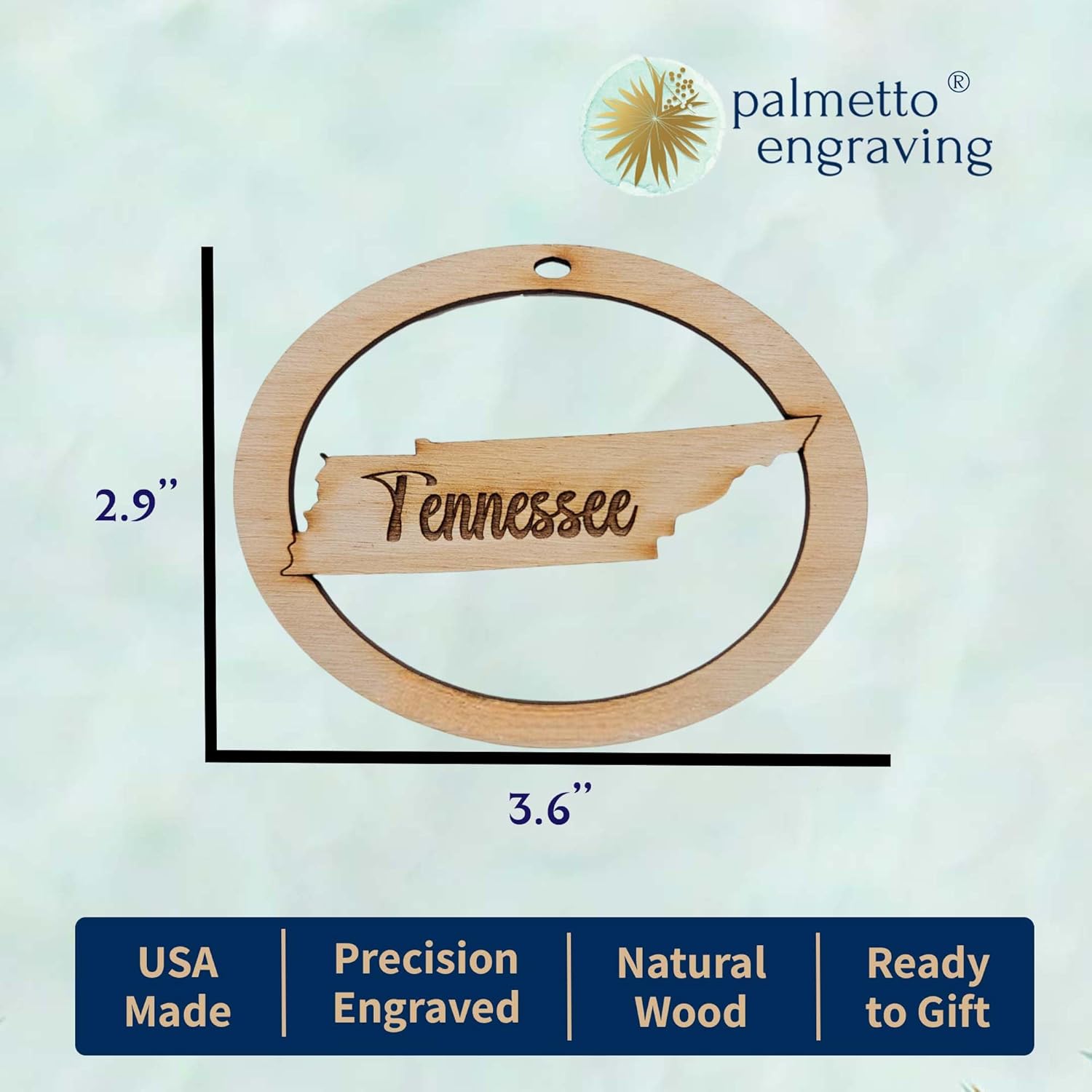 palmetto®
engraving

2.9”

Tennessee

3.6”

USA Made

Precision Engraved

Natural Wood

Ready to Gift